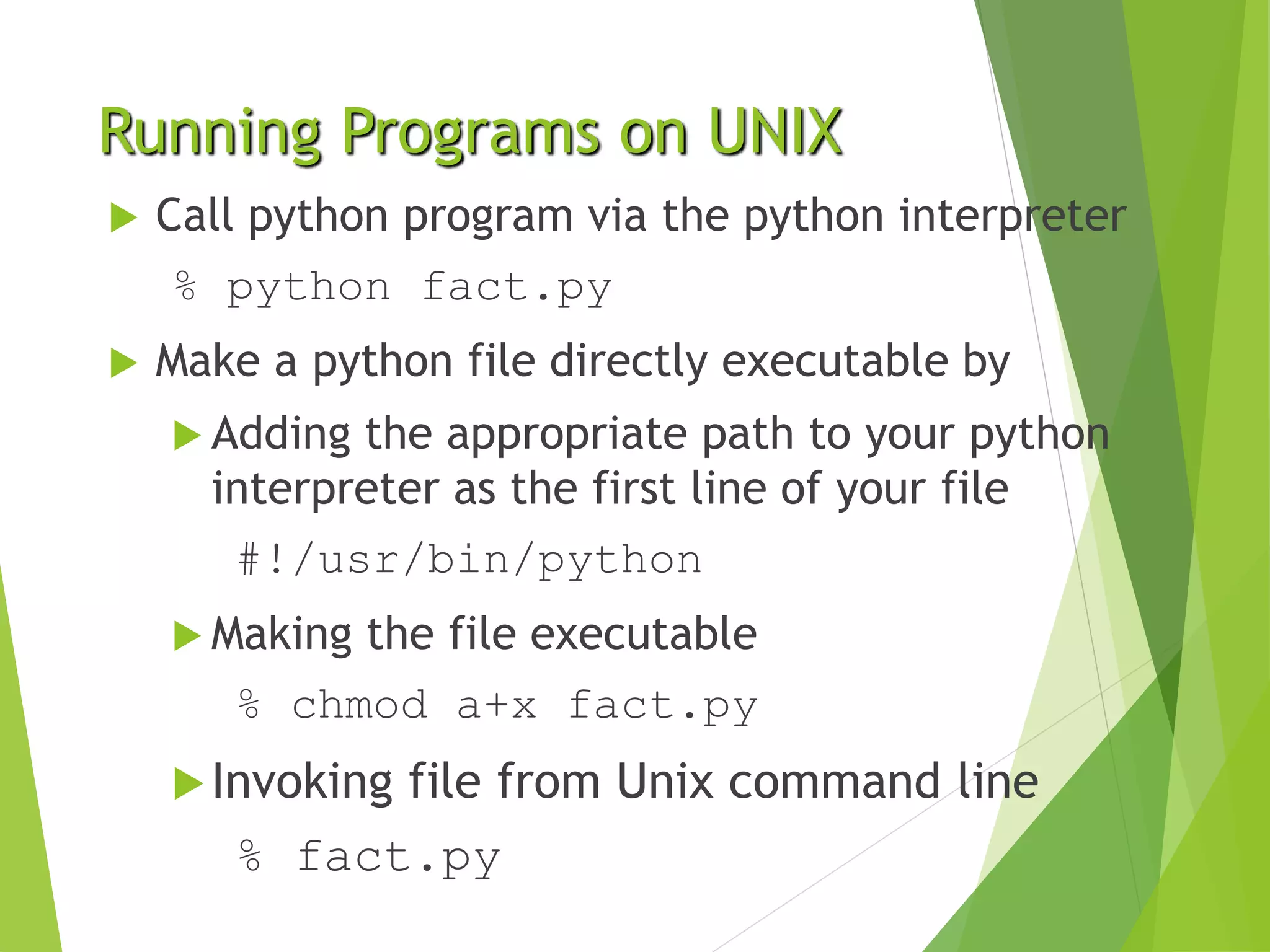 Running Programs on UNIX

Call python program via the python interpreter

% python fact.py

Make a python file directly executable by

Adding the appropriate path to your python interpreter as the first line of your file

#!/usr/bin/python

Making the file executable

% chmod a+x fact.py

Invoking file from Unix command line

% fact.py